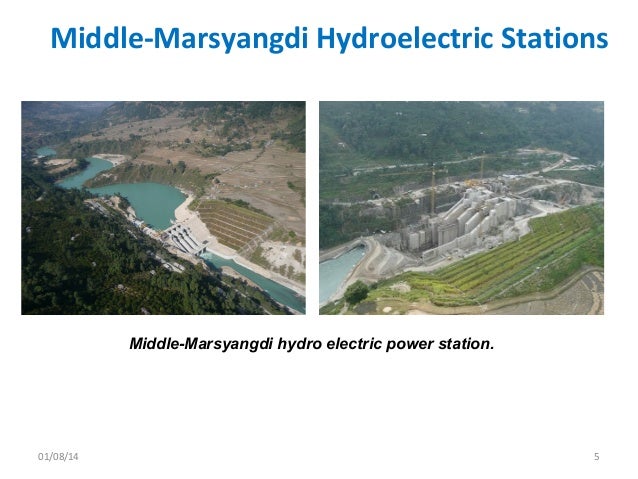 Middle-Marsyangdi Hydroelectric Stations

Middle-Marsyangdi hydro electric power station.

01/08/14

5